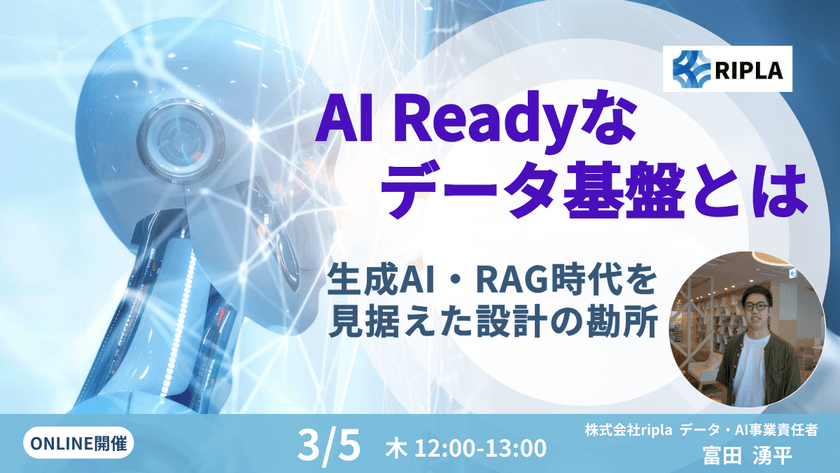 RIPLA

AI Readyな
データ基盤とは

生成AI・RAG時代を
見据えた設計の勘所

ONLINE開催

3/5 木 12:00-13:00

株式会社ripla データ・AI事業責任者
富田 湧平